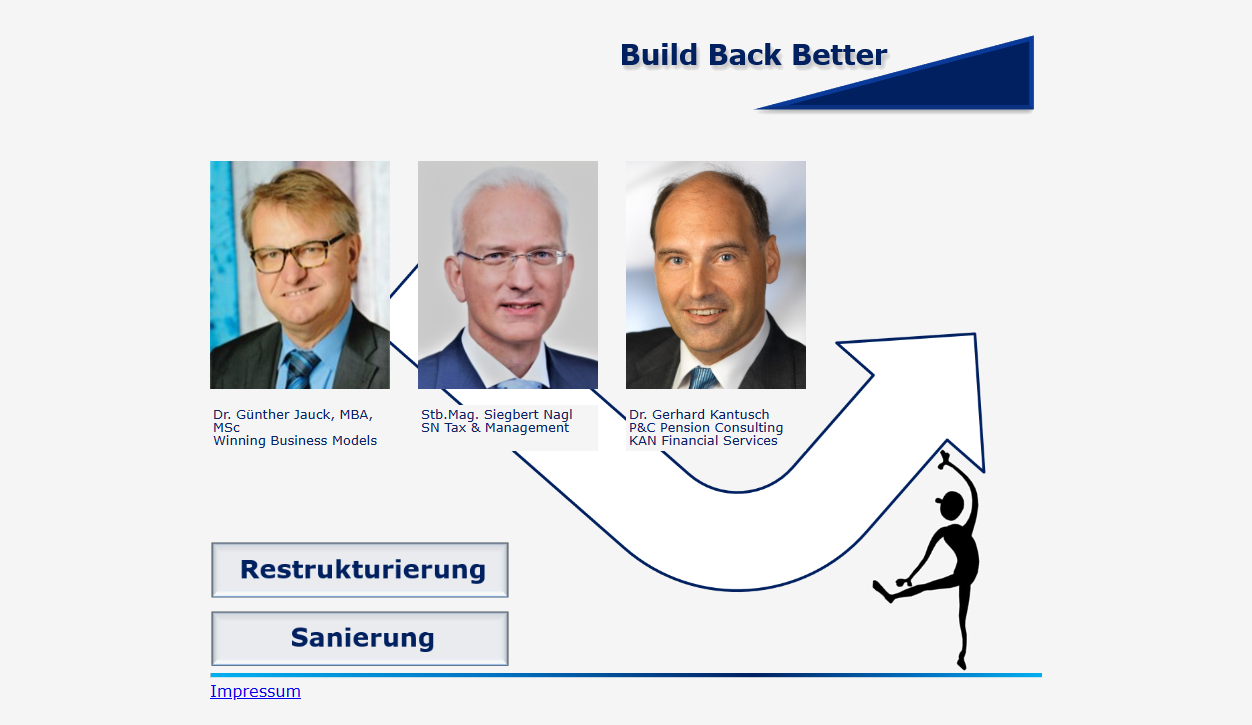 Build Back Better

Dr. Günther Jauck, MBA, MSc
Winning Business Models

Stb.Mag. Siegbert Nagl
SN Tax & Management

Dr. Gerhard Kantusch
P&C Pension Consulting
KAN Financial Services

Restrukturierung

Sanierung

Impressum